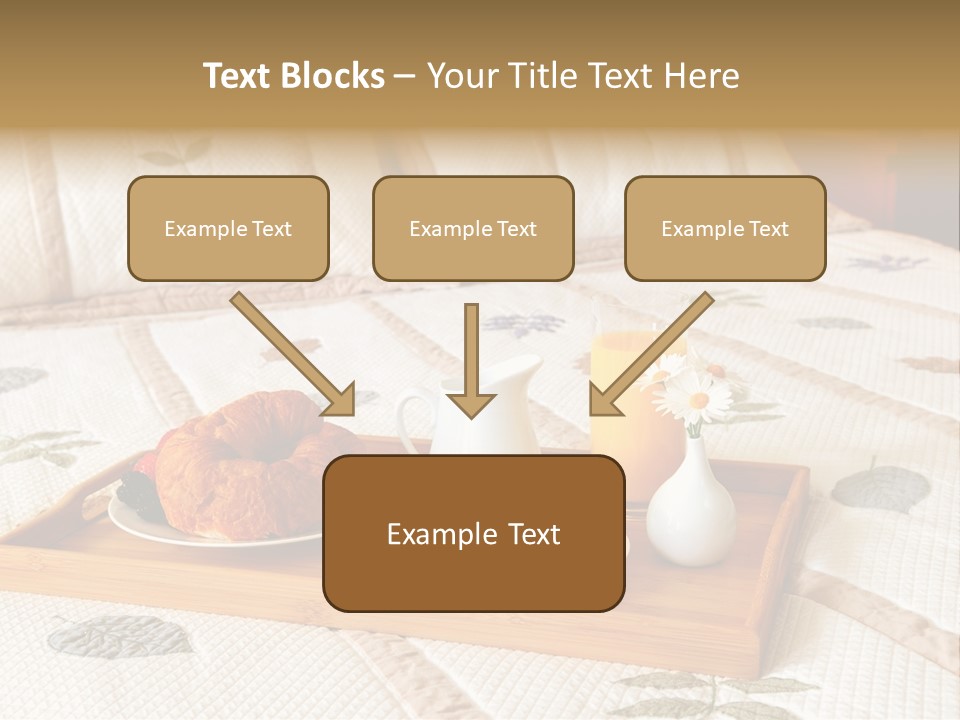 Text Blocks – Your Title Text Here

Example Text

Example Text

Example Text

Example Text